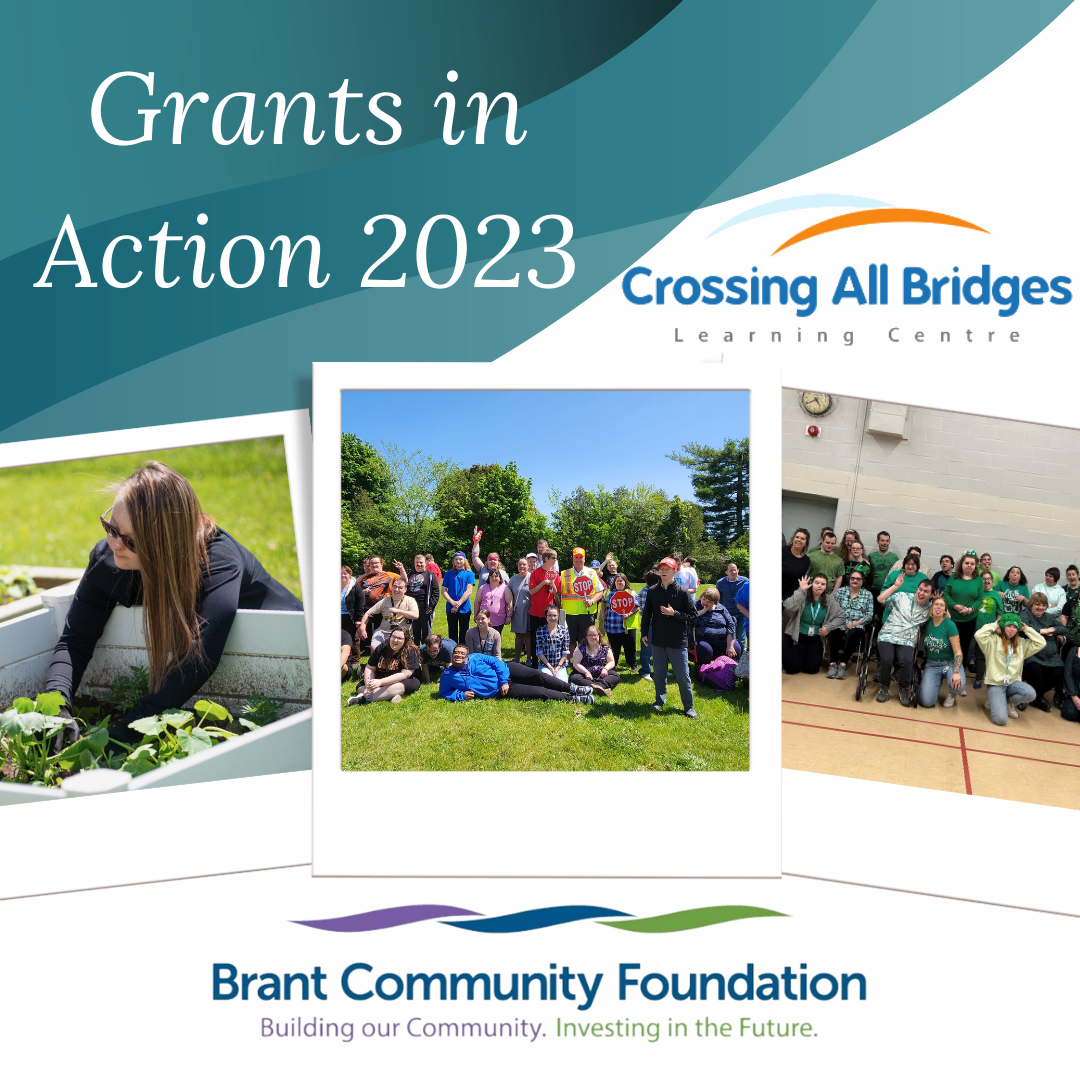 Grants in Action 2023

Crossing All Bridges
Learning Centre

STOP

STOP

Brant Community Foundation
Building our Community. Investing in the Future.